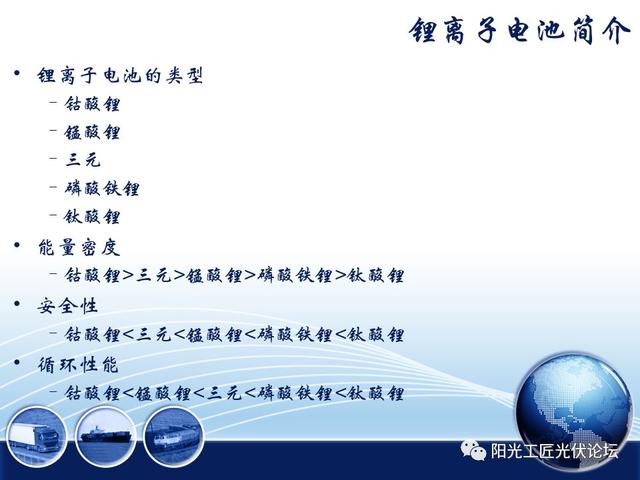 锂离子电池简介

• 锂离子电池的类型
 – 钴酸锂
 – 锰酸锂
 – 三元
 – 磷酸铁锂
 – 钛酸锂
• 能量密度
 – 钴酸锂>三元>锰酸锂>磷酸铁锂>钛酸锂
• 安全性
 – 钴酸锂<三元<锰酸锂<磷酸铁锂<钛酸锂
• 循环性能
 – 钴酸锂<锰酸锂<三元<磷酸铁锂<钛酸锂

阳光工匠光伏论坛